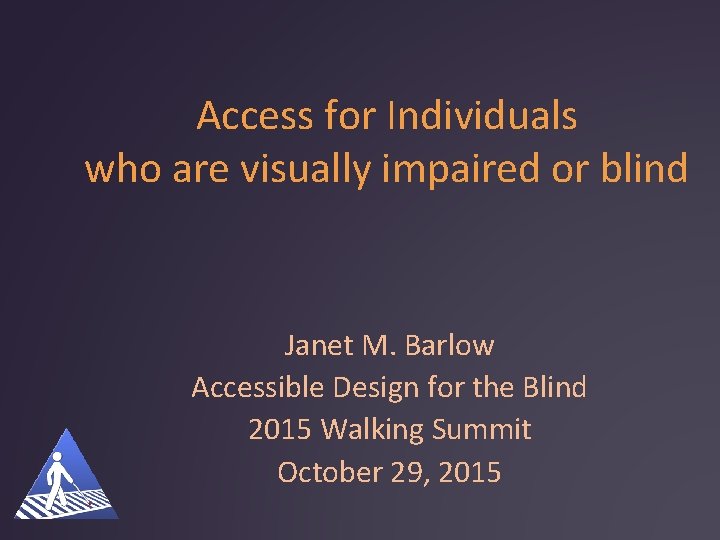 Access for Individuals who are visually impaired or blind

Janet M. Barlow
Accessible Design for the Blind
2015 Walking Summit
October 29, 2015